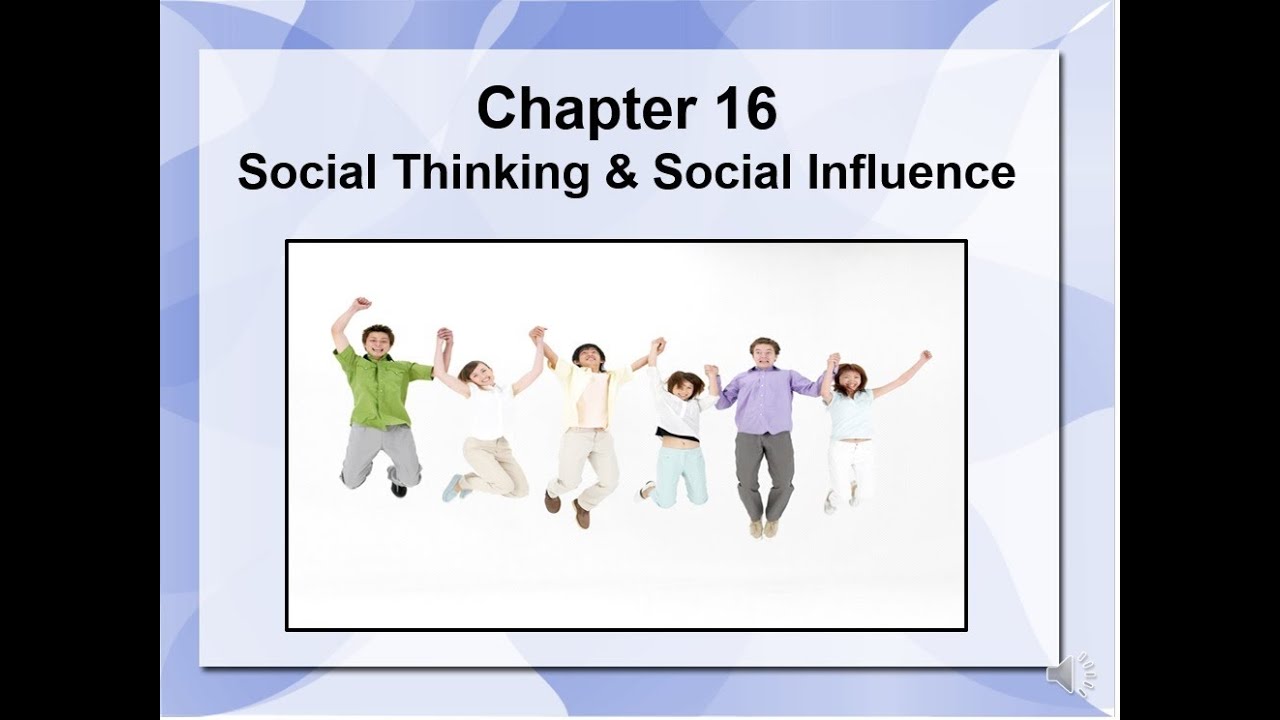 Chapter 16
Social Thinking & Social Influence